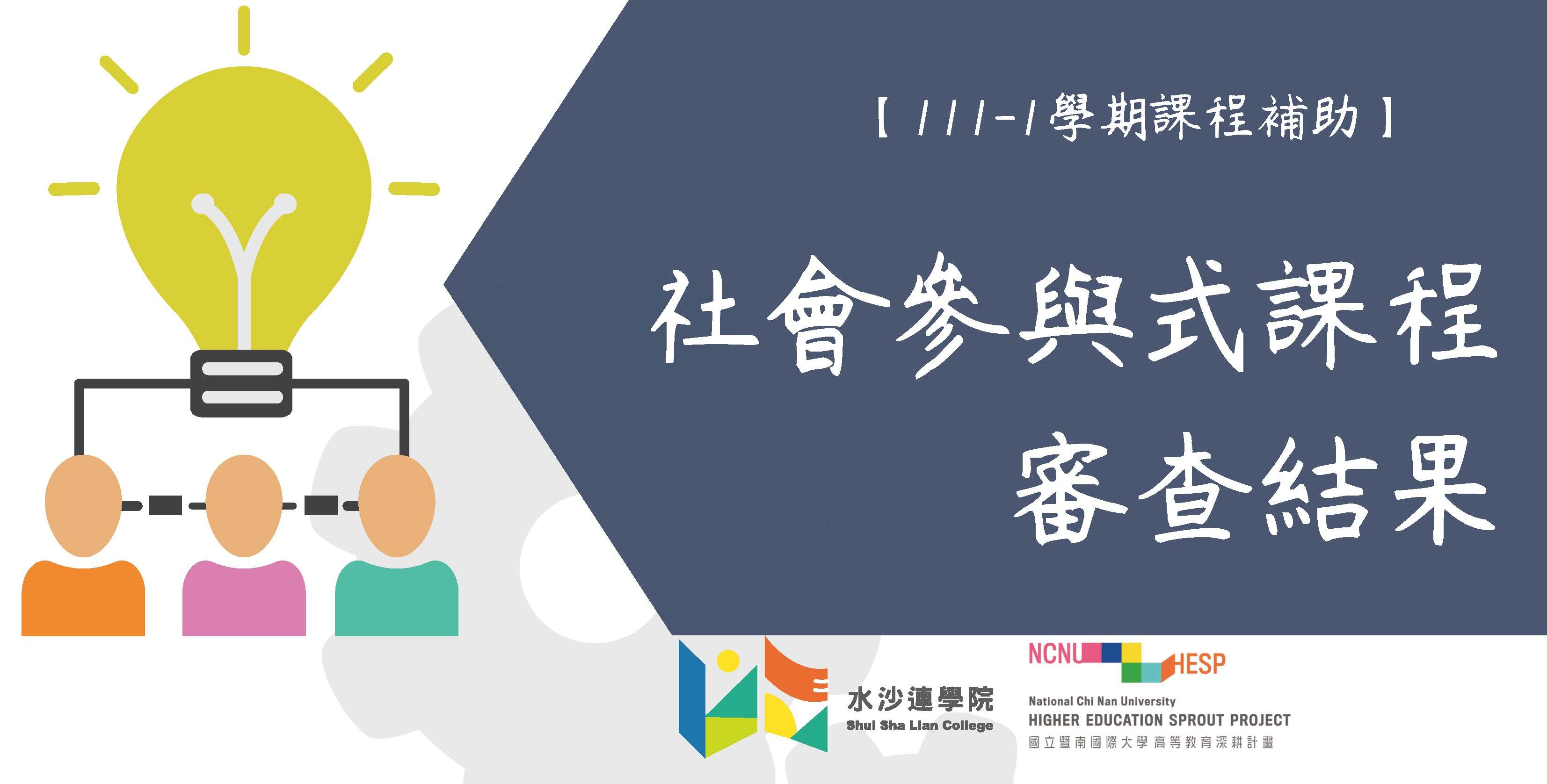 【111-1學期課程補助】

社會參與式課程
審查結果

水沙連學院
Shui Sha Lian College

NCNU HESP
National Chi Nan University
HIGHER EDUCATION SPROUT PROJECT
國立暨南國際大學 高等教育深耕計畫